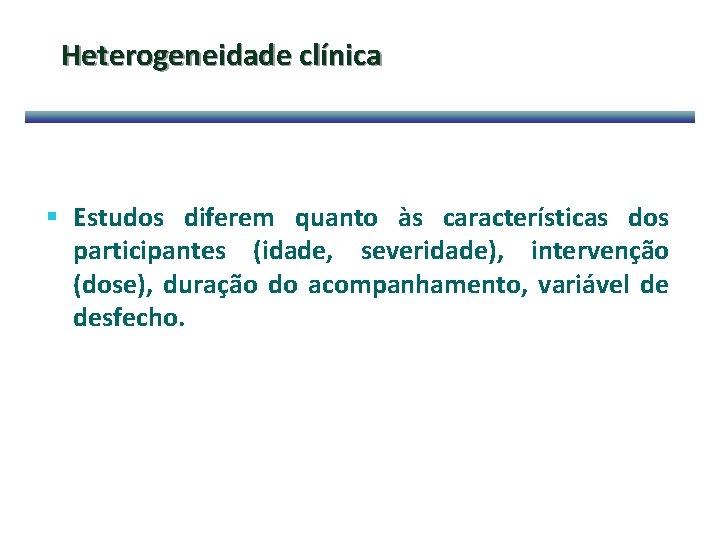 Heterogeneidade clínica

▪ Estudos diferem quanto às características dos participantes (idade, severidade), intervenção (dose), duração do acompanhamento, variável de desfecho.